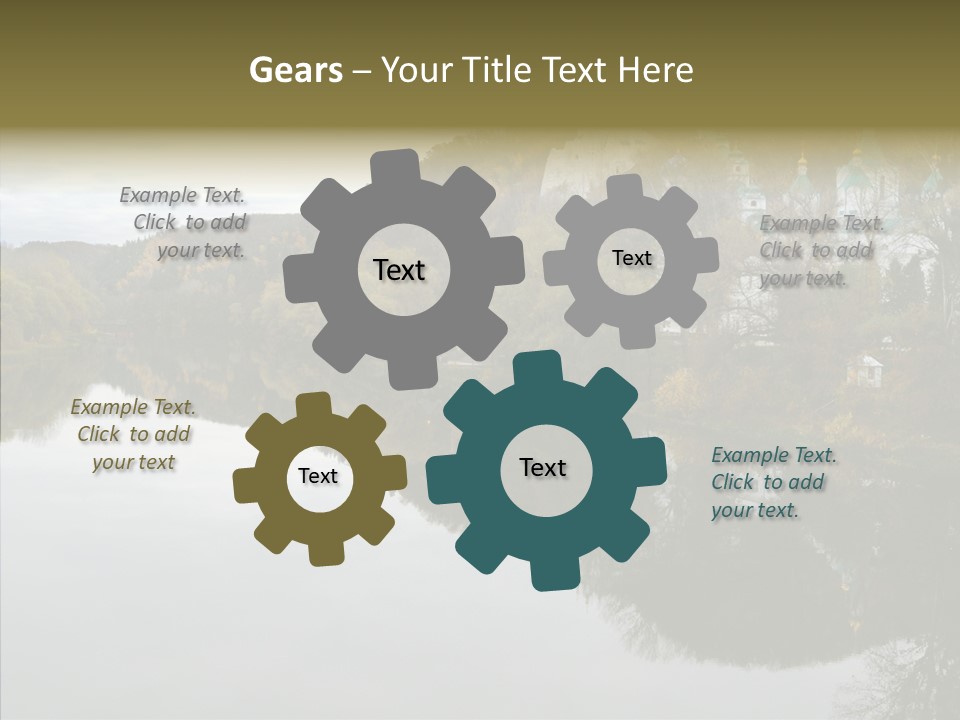 Gears – Your Title Text Here

Example Text. Click to add your text.

Text

Text

Example Text. Click to add your text.

Example Text. Click to add your text

Text

Text

Example Text. Click to add your text.